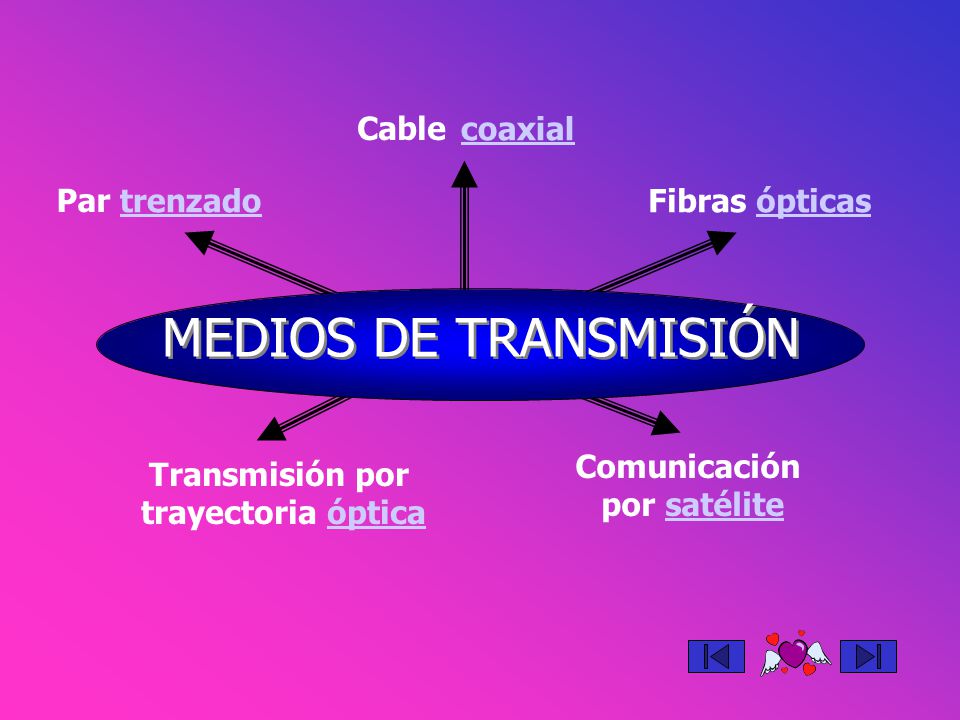 Cable coaxial

Par trenzado

Fibras ópticas

MEDIOS DE TRANSMISIÓN

Transmisión por trayectoria óptica

Comunicación por satélite